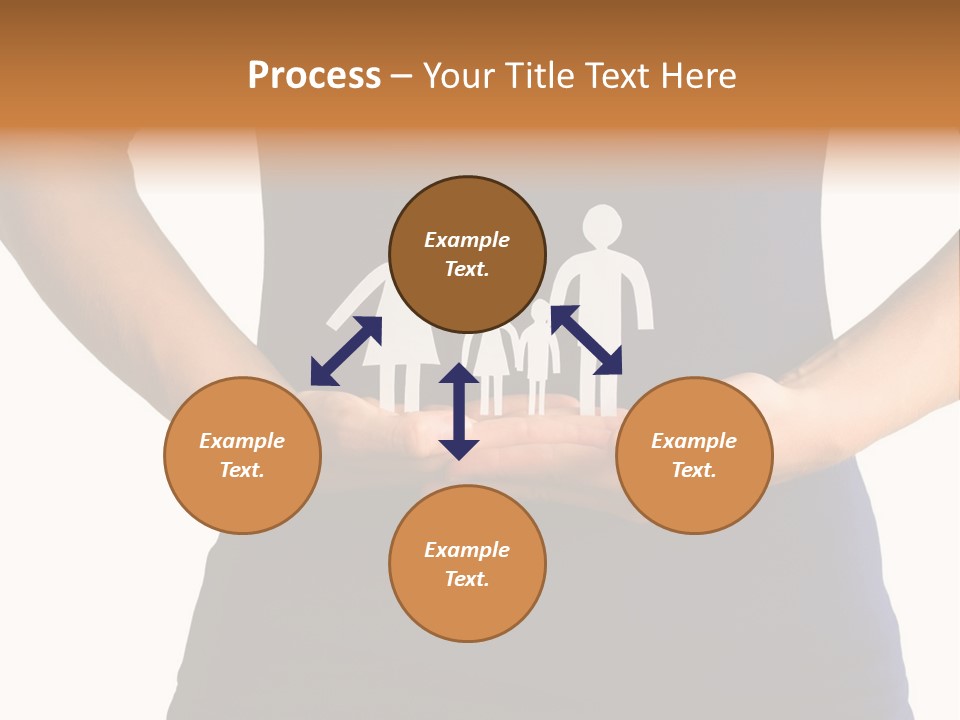 Process – Your Title Text Here

Example Text.

Example Text.

Example Text.

Example Text.